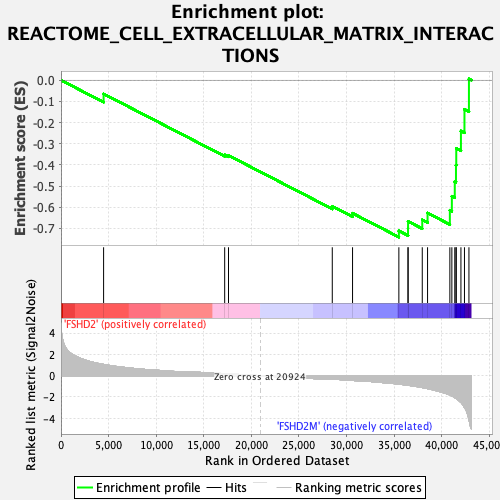 Enrichment plot: REACTOME_CELL_EXTRACELLULAR_MATRIX_INTERACTIONS

Enrichment score (ES)

0.0
-0.1
-0.2
-0.3
-0.4
-0.5
-0.6
-0.7

'FSHD2' (positively correlated)

Ranked list metric (Signal2Noise)

4
2
0
-2
-4

Zero cross at 20924

'FSHD2M' (negatively correlated)

0 5,000 10,000 15,000 20,000 25,000 30,000 35,000 40,000 45,00

Rank in Ordered Dataset

Enrichment profile — Hits — Ranking metric scores